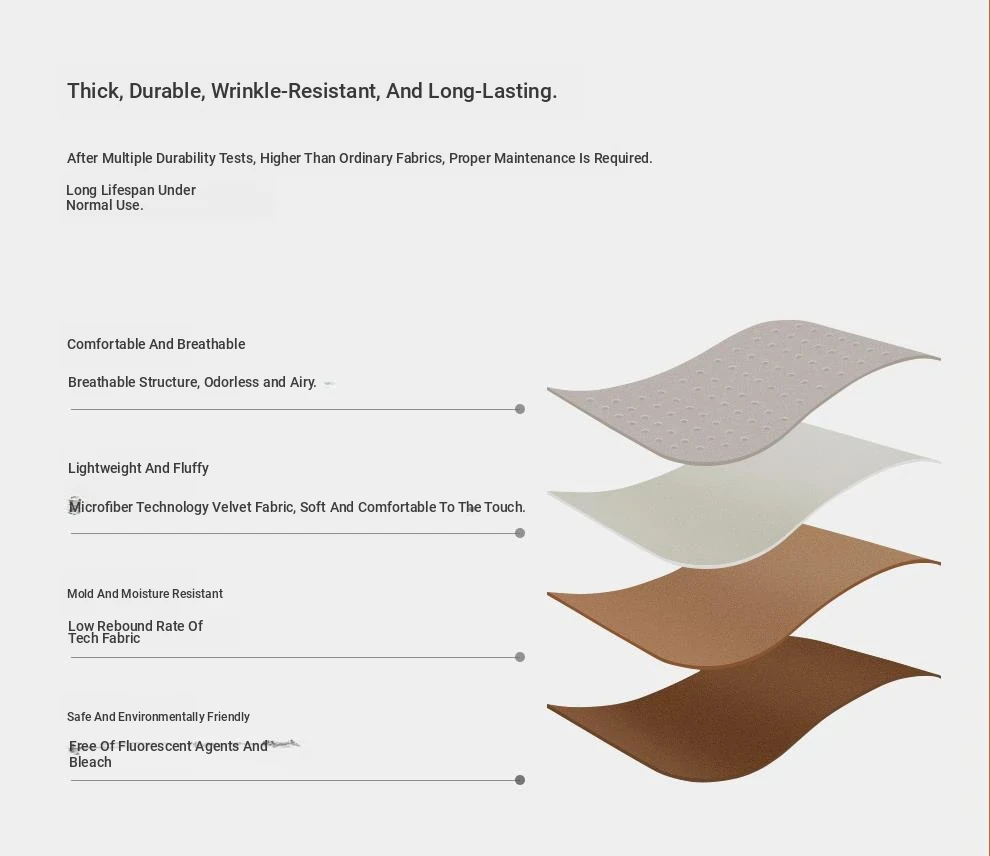 Thick, Durable, Wrinkle-Resistant, And Long-Lasting.

After Multiple Durability Tests, Higher Than Ordinary Fabrics, Proper Maintenance Is Required.

Long Lifespan Under Normal Use.

Comfortable And Breathable

Breathable Structure, Odorless and Airy.

Lightweight And Fluffy

Microfiber Technology Velvet Fabric, Soft And Comfortable To The Touch.

Mold And Moisture Resistant

Low Rebound Rate Of Tech Fabric

Safe And Environmentally Friendly

Free Of Fluorescent Agents And Bleach